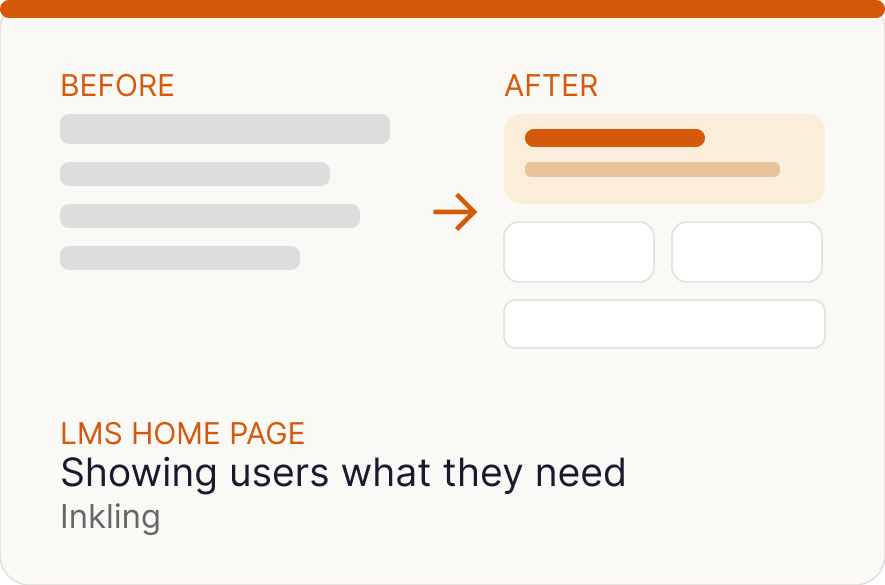 BEFORE

AFTER

LMS HOME PAGE
Showing users what they need
Inkling